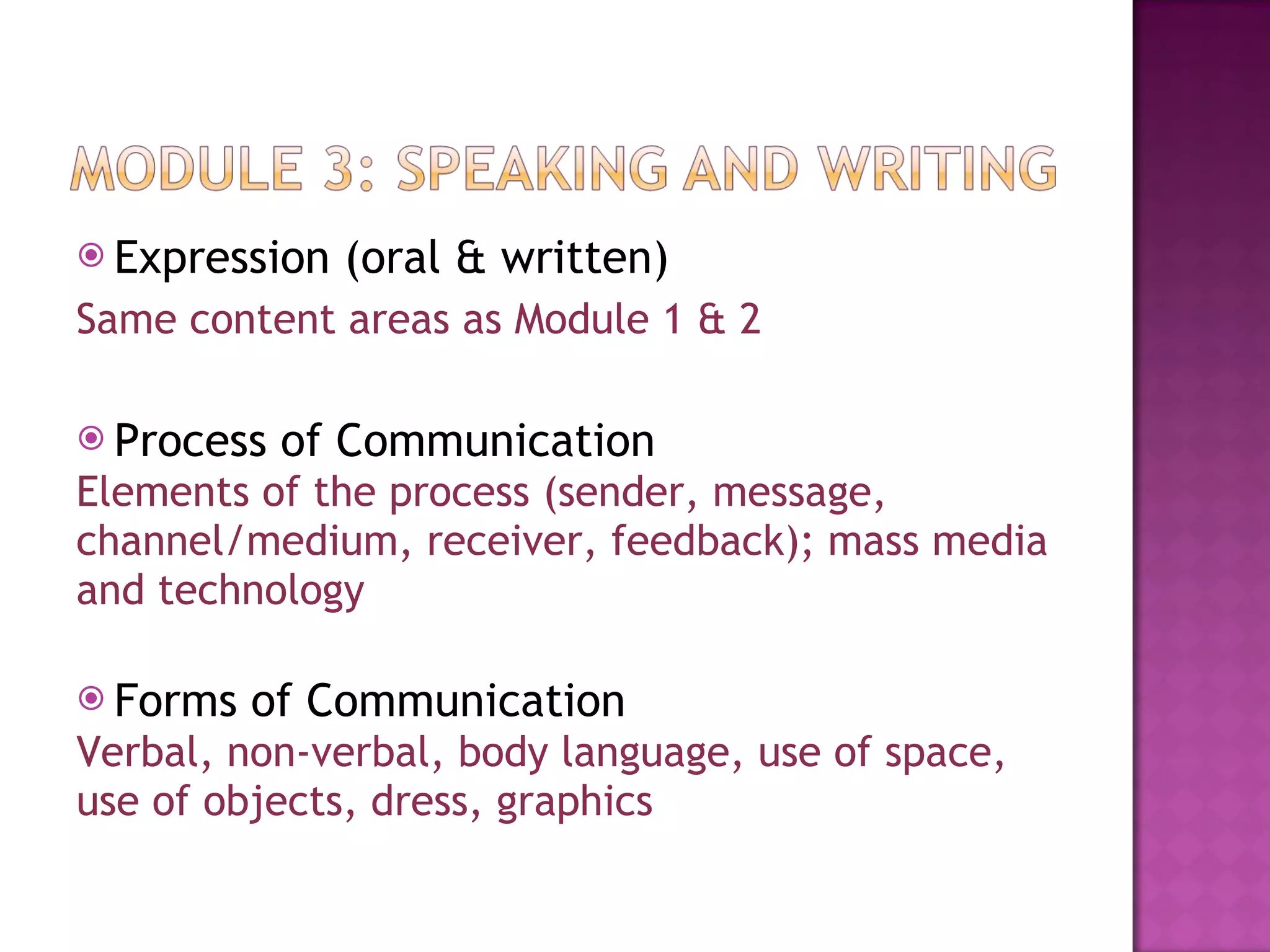 MODULE 3: SPEAKING AND WRITING

Expression (oral & written)
Same content areas as Module 1 & 2

Process of Communication
Elements of the process (sender, message, channel/medium, receiver, feedback); mass media and technology

Forms of Communication
Verbal, non-verbal, body language, use of space, use of objects, dress, graphics